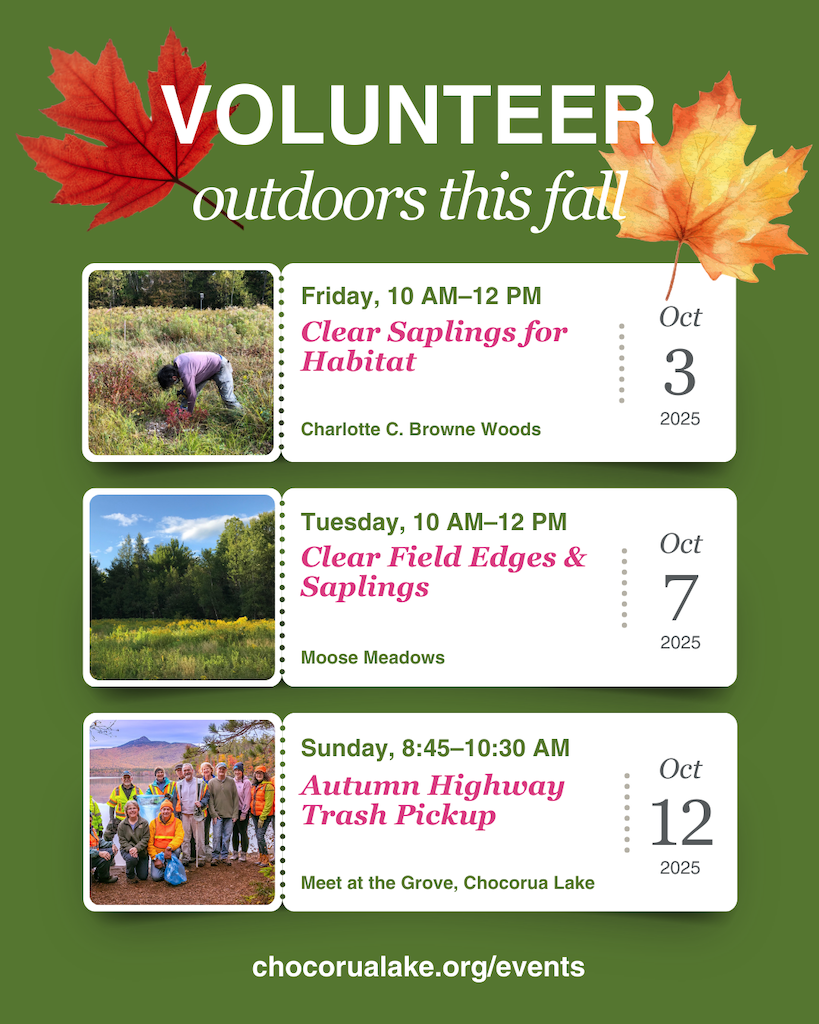 VOLUNTEER
outdoors this fall

Friday, 10 AM–12 PM
Clear Saplings for Habitat
Charlotte C. Browne Woods
Oct
3
2025

Tuesday, 10 AM–12 PM
Clear Field Edges & Saplings
Moose Meadows
Oct
7
2025

Sunday, 8:45–10:30 AM
Autumn Highway Trash Pickup
Meet at the Grove, Chocorua Lake
Oct
12
2025

chocorualake.org/events